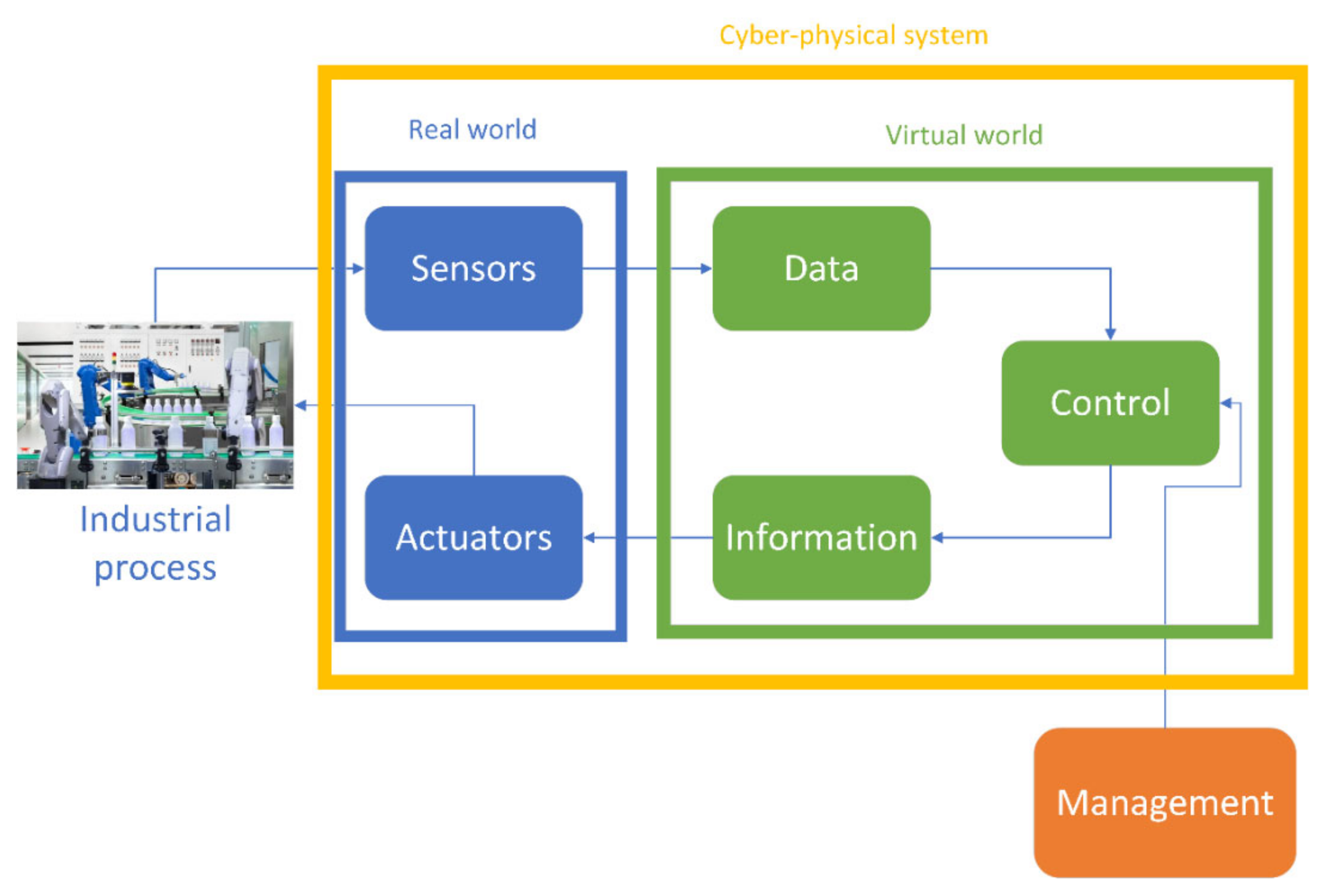 Cyber-physical system

Real world

Virtual world

Sensors

Data

Control

Industrial process

Actuators

Information

Management